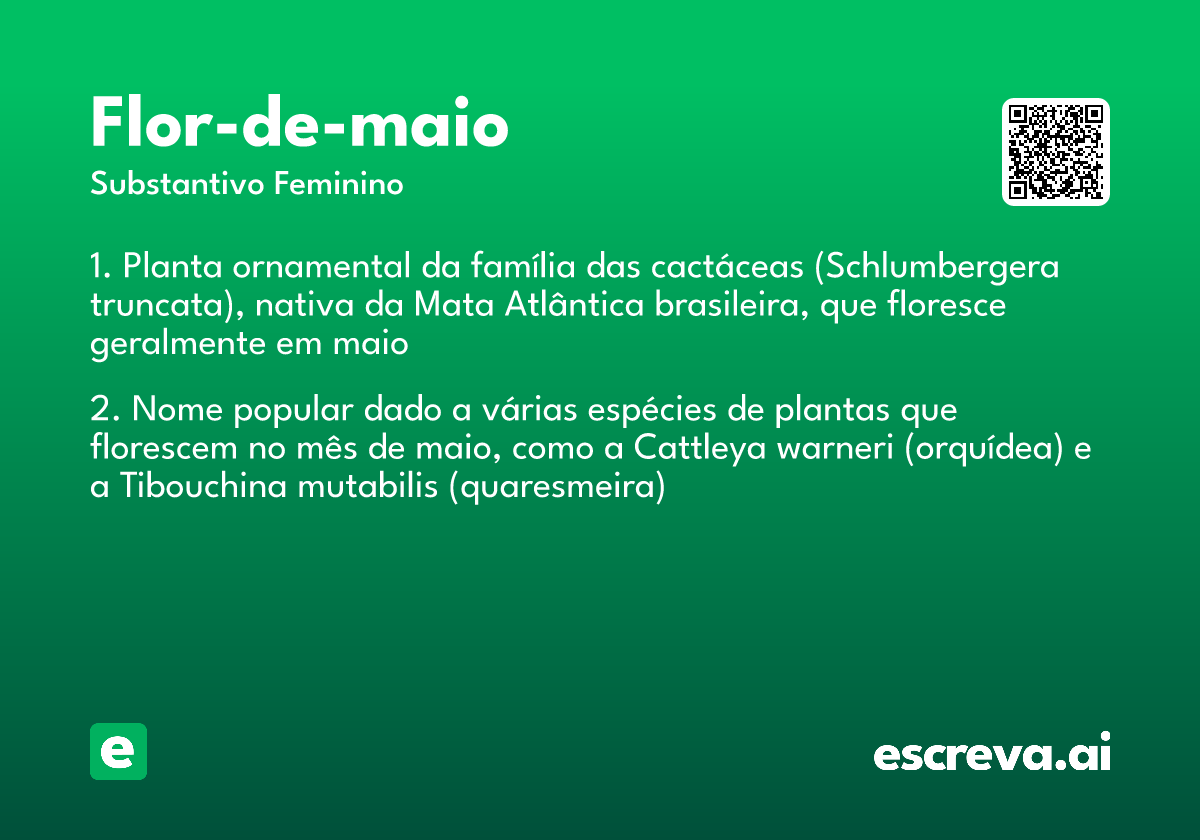 Flor-de-maio

Substantivo Feminino

1. Planta ornamental da família das cactáceas (Schlumbergera truncata), nativa da Mata Atlântica brasileira, que floresce geralmente em maio

2. Nome popular dado a várias espécies de plantas que florescem no mês de maio, como a Cattleya warneri (orquídea) e a Tibouchina mutabilis (quaresmeira)

e

escreva.ai